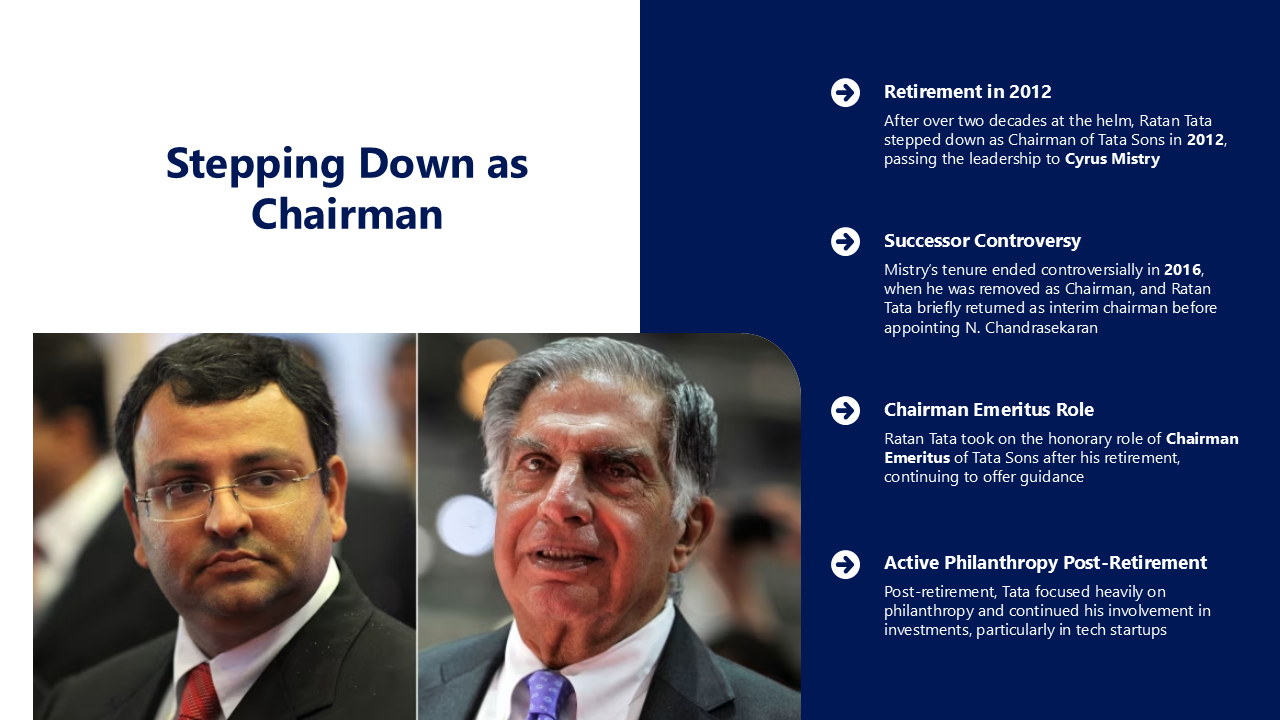 Stepping Down as Chairman

Retirement in 2012

After over two decades at the helm, Ratan Tata stepped down as Chairman of Tata Sons in 2012, passing the leadership to Cyrus Mistry

Successor Controversy

Mistry's tenure ended controversially in 2016, when he was removed as Chairman, and Ratan Tata briefly returned as interim chairman before appointing N. Chandrasekaran

Chairman Emeritus Role

Ratan Tata took on the honorary role of Chairman Emeritus of Tata Sons after his retirement, continuing to offer guidance

Active Philanthropy Post-Retirement

Post-retirement, Tata focused heavily on philanthropy and continued his involvement in investments, particularly in tech startups